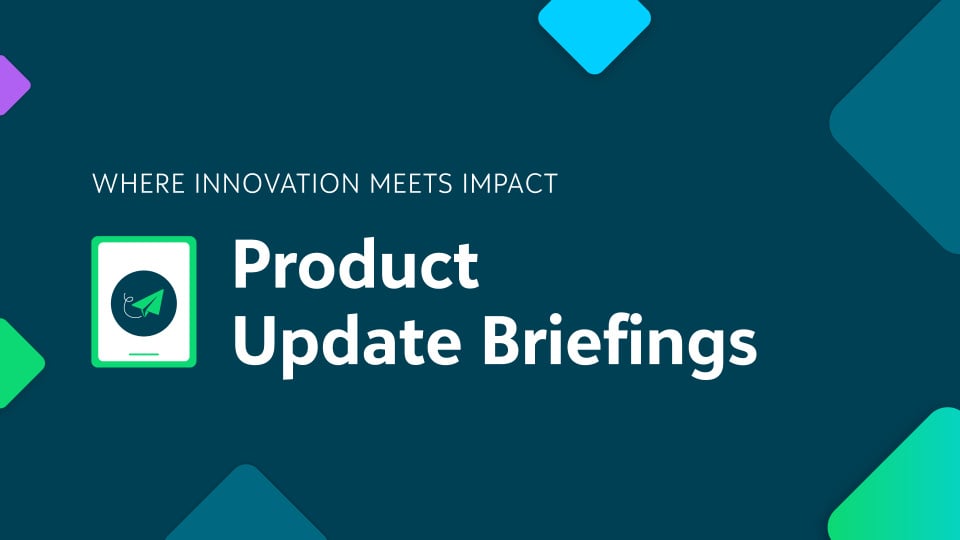 WHERE INNOVATION MEETS IMPACT

Product Update Briefings